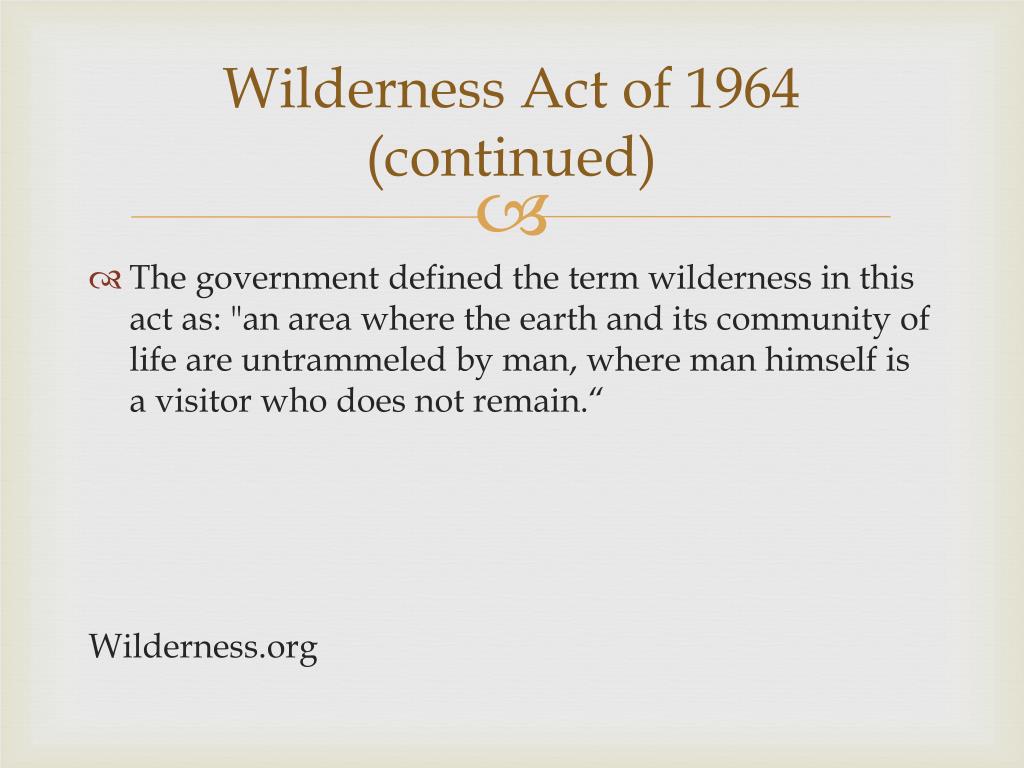 Wilderness Act of 1964 (continued)

The government defined the term wilderness in this act as: "an area where the earth and its community of life are untrammeled by man, where man himself is a visitor who does not remain.“

Wilderness.org